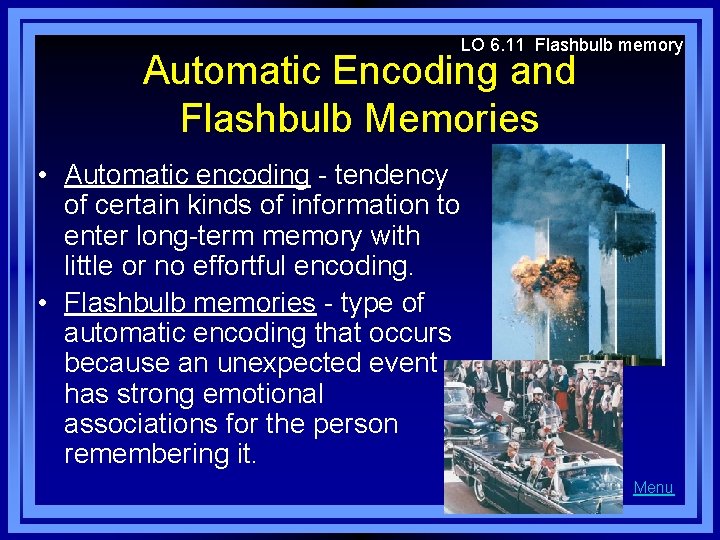 LO 6.11 Flashbulb memory

Automatic Encoding and Flashbulb Memories

• Automatic encoding - tendency of certain kinds of information to enter long-term memory with little or no effortful encoding.

• Flashbulb memories - type of automatic encoding that occurs because an unexpected event has strong emotional associations for the person remembering it.

Menu